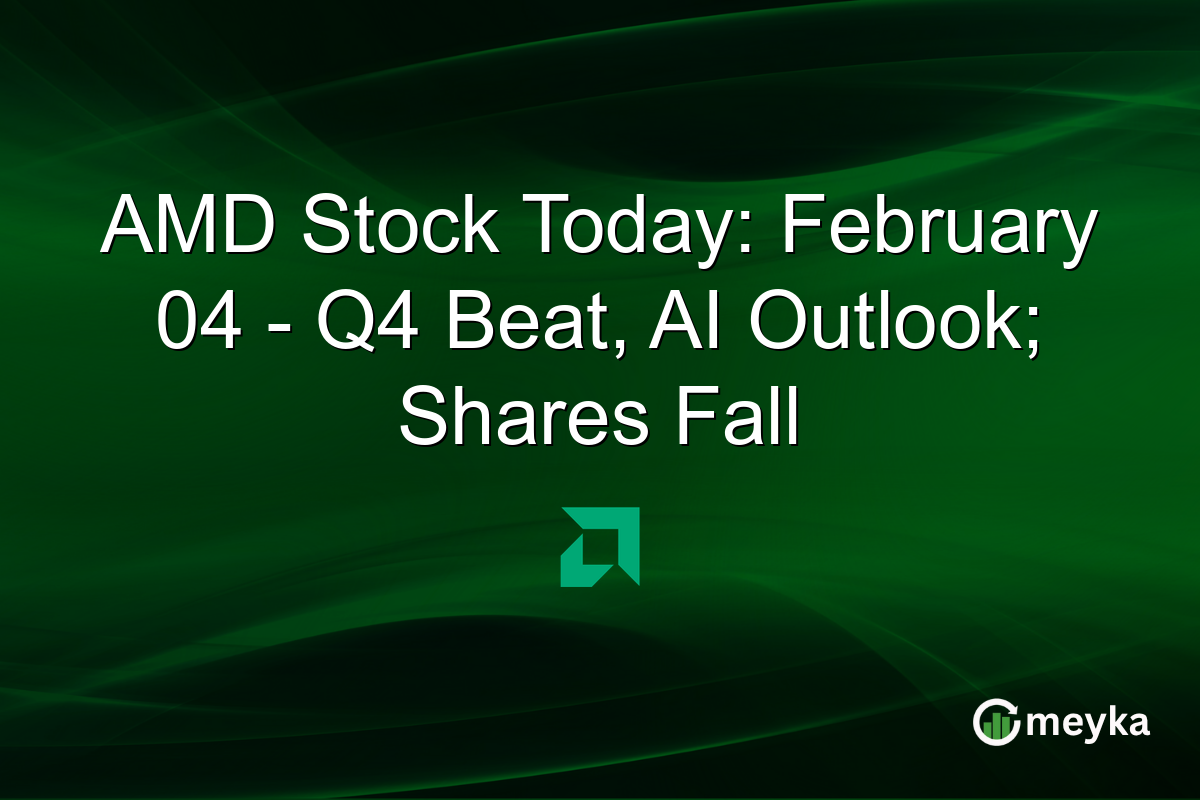 AMD Stock Today: February 04 - Q4 Beat, AI Outlook; Shares Fall

meyka